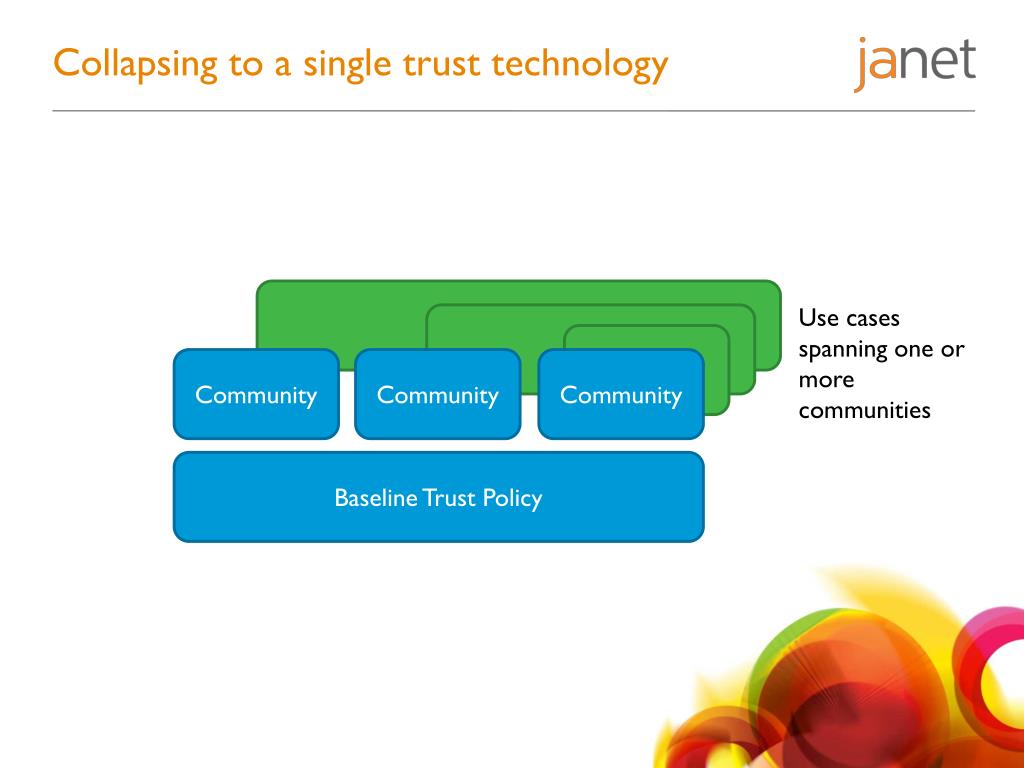 Collapsing to a single trust technology

janet

Community

Community

Community

Use cases spanning one or more communities

Baseline Trust Policy